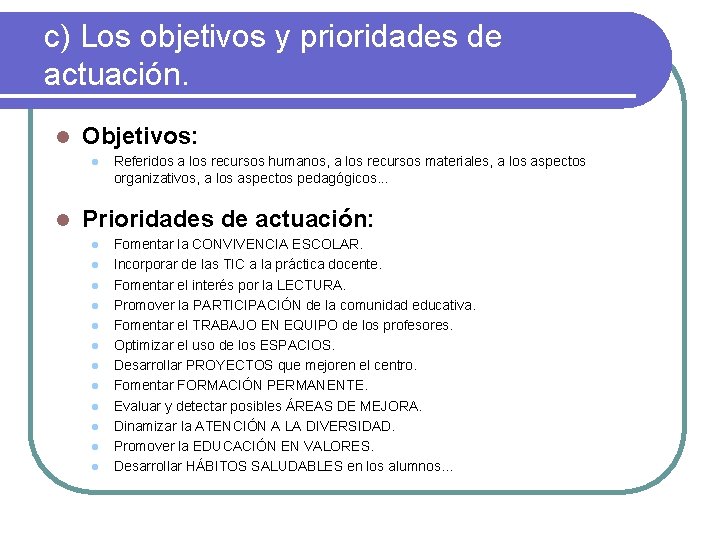 c) Los objetivos y prioridades de actuación.

Objetivos:

Referidos a los recursos humanos, a los recursos materiales, a los aspectos organizativos, a los aspectos pedagógicos...

Prioridades de actuación:

Fomentar la CONVIVENCIA ESCOLAR.
Incorporar de las TIC a la práctica docente.
Fomentar el interés por la LECTURA.
Promover la PARTICIPACIÓN de la comunidad educativa.
Fomentar el TRABAJO EN EQUIPO de los profesores.
Optimizar el uso de los ESPACIOS.
Desarrollar PROYECTOS que mejoren el centro.
Fomentar FORMACIÓN PERMANENTE.
Evaluar y detectar posibles ÁREAS DE MEJORA.
Dinamizar la ATENCIÓN A LA DIVERSIDAD.
Promover la EDUCACIÓN EN VALORES.
Desarrollar HÁBITOS SALUDABLES en los alumnos...